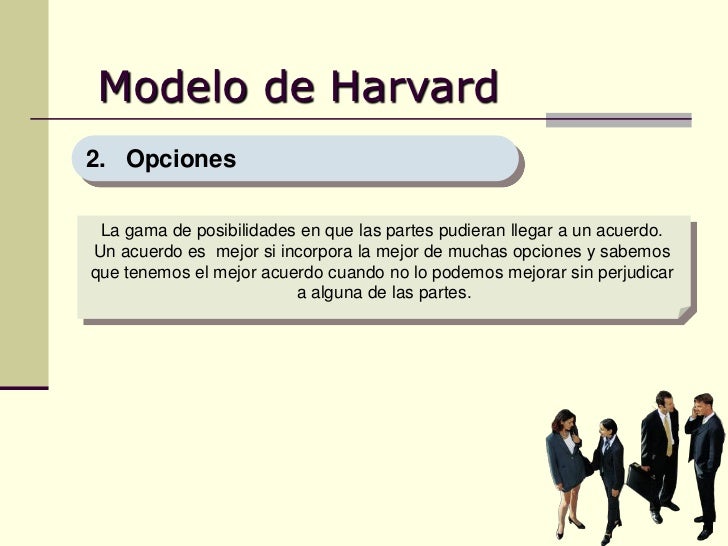 Modelo de Harvard

2. Opciones

La gama de posibilidades en que las partes pudieran llegar a un acuerdo. Un acuerdo es mejor si incorpora la mejor de muchas opciones y sabemos que tenemos el mejor acuerdo cuando no lo podemos mejorar sin perjudicar a alguna de las partes.